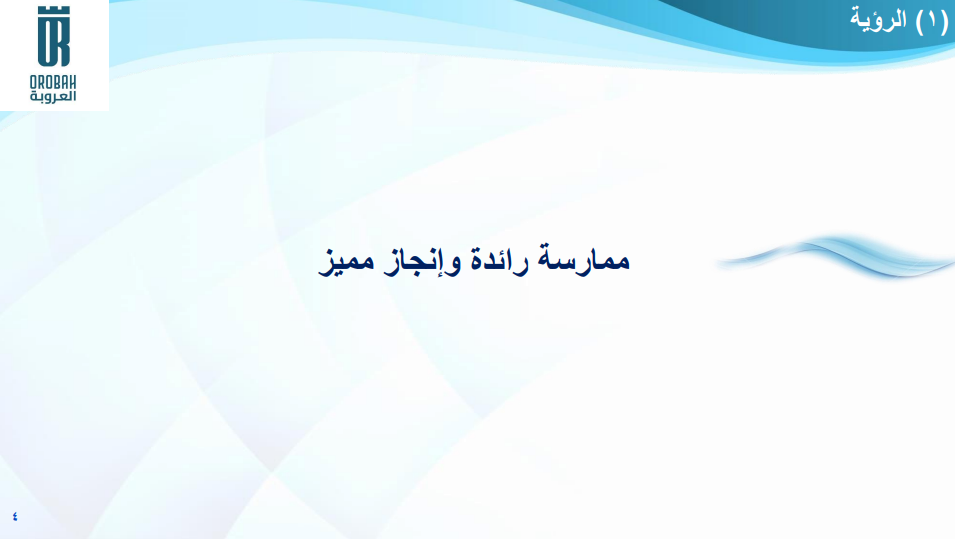 (١) الرؤية

OROBAH
العروبة

ممارسة رائدة وإنجاز مميز

٤